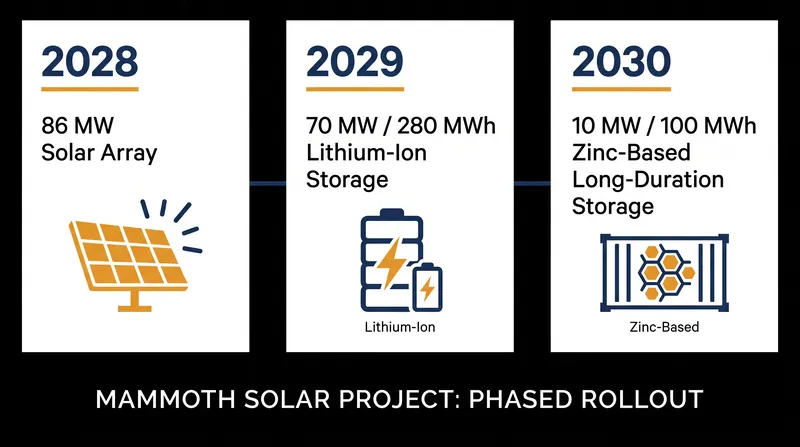 2028

86 MW
Solar Array

2029

70 MW / 280 MWh
Lithium-Ion
Storage

Lithium-Ion

2030

10 MW / 100 MWh
Zinc-Based
Long-Duration
Storage

Zinc-Based

MAMMOTH SOLAR PROJECT: PHASED ROLLOUT